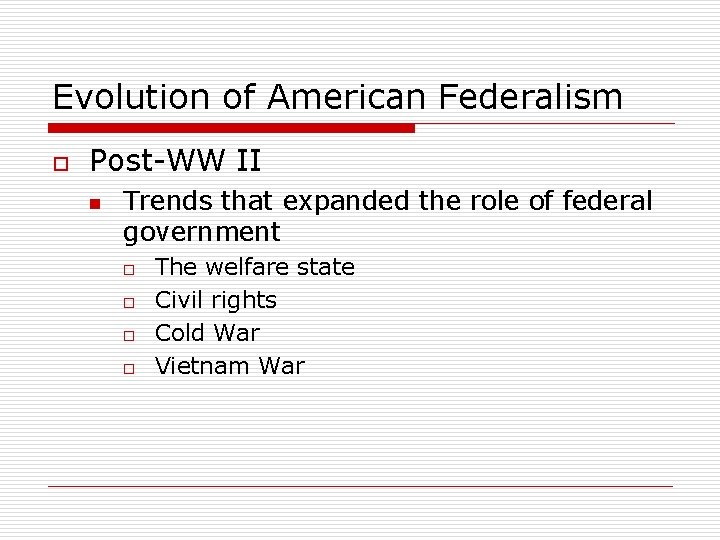 Evolution of American Federalism

Post-WW II

Trends that expanded the role of federal government

The welfare state

Civil rights

Cold War

Vietnam War